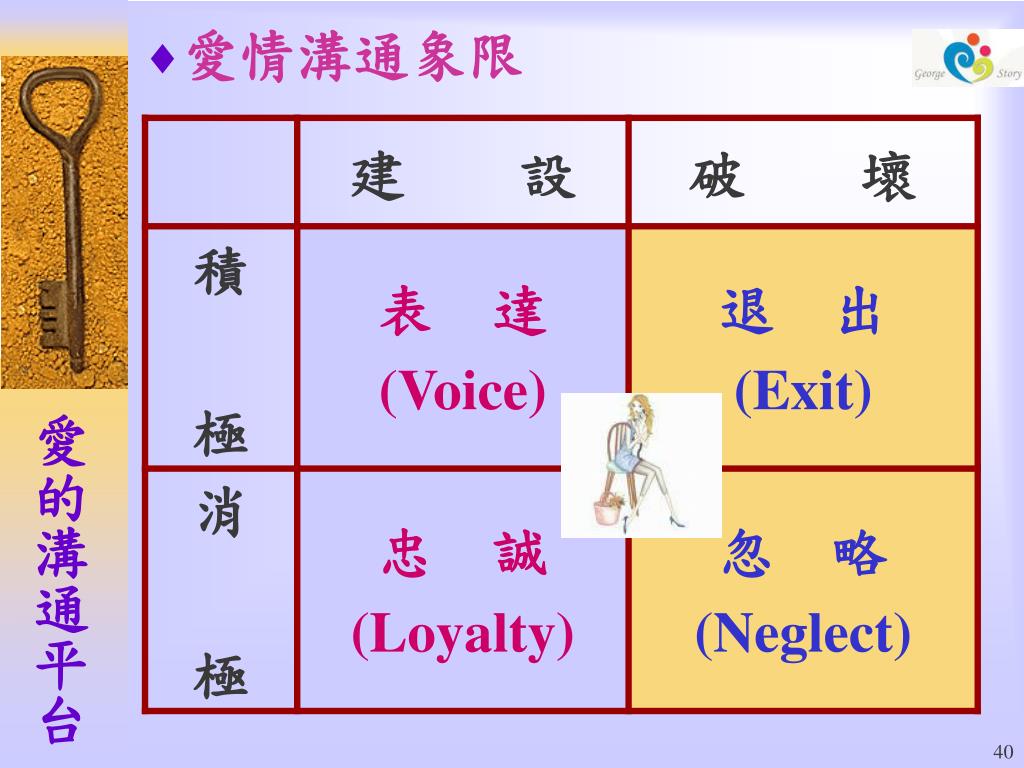 愛的溝通平台

♦愛情溝通象限

George Story

| | 建　設 | 破　壞 |
|---|---|---|
| 積 極 | 表　達 (Voice) | 退　出 (Exit) |
| 消 極 | 忠　誠 (Loyalty) | 忽　略 (Neglect) |

40